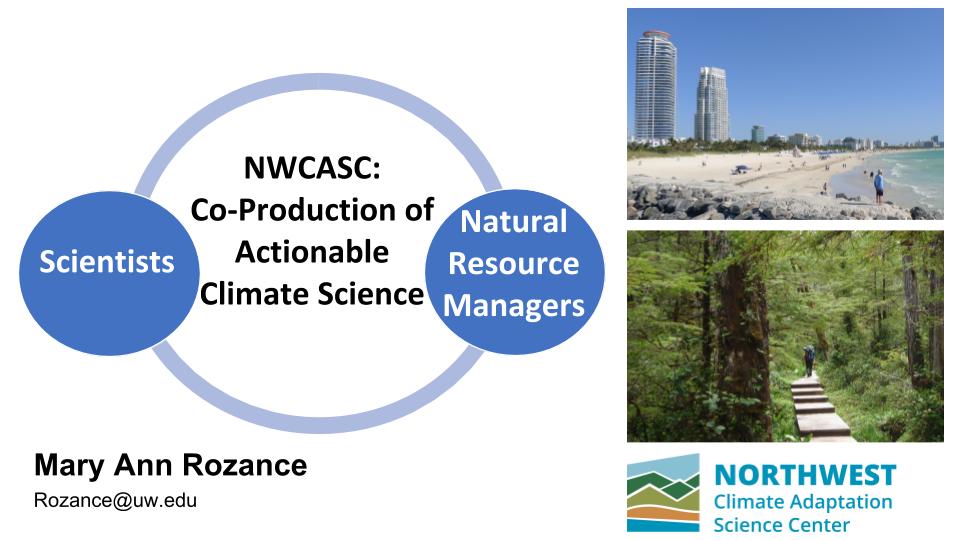 Scientists

NWCASC:
Co-Production of Actionable Climate Science

Natural Resource Managers

Mary Ann Rozance

Rozance@uw.edu

NORTHWEST
Climate Adaptation Science Center